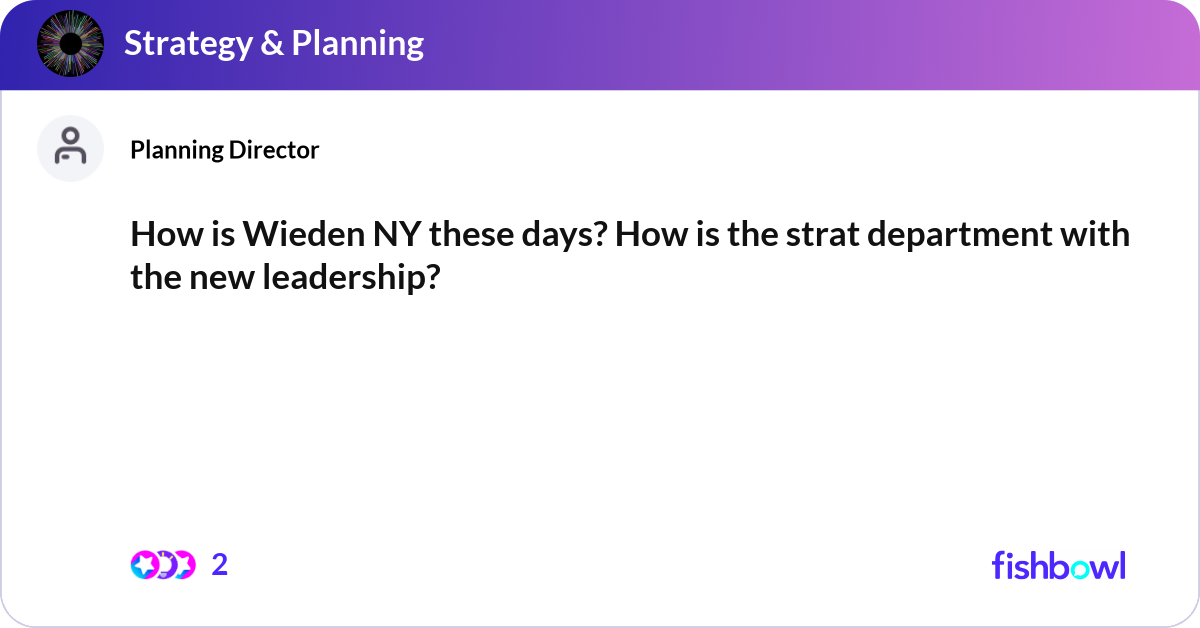 Strategy & Planning

Planning Director

How is Wieden NY these days? How is the strat department with the new leadership?

2

fishbowl